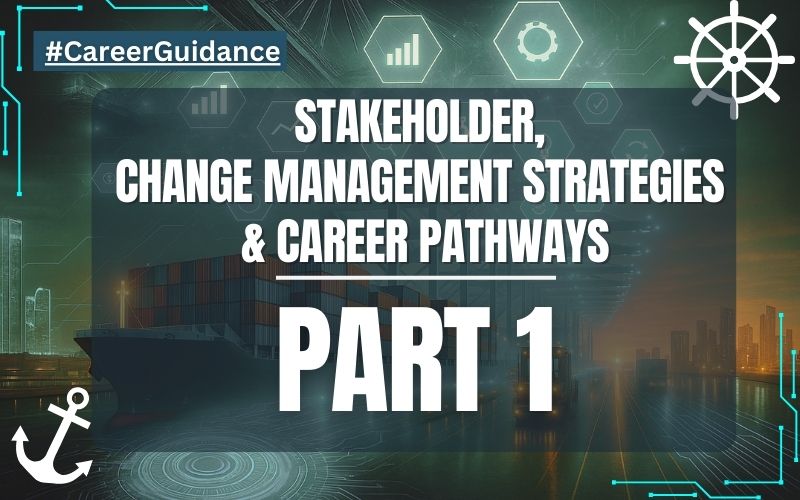 #CareerGuidance

STAKEHOLDER, CHANGE MANAGEMENT STRATEGIES & CAREER PATHWAYS

PART 1